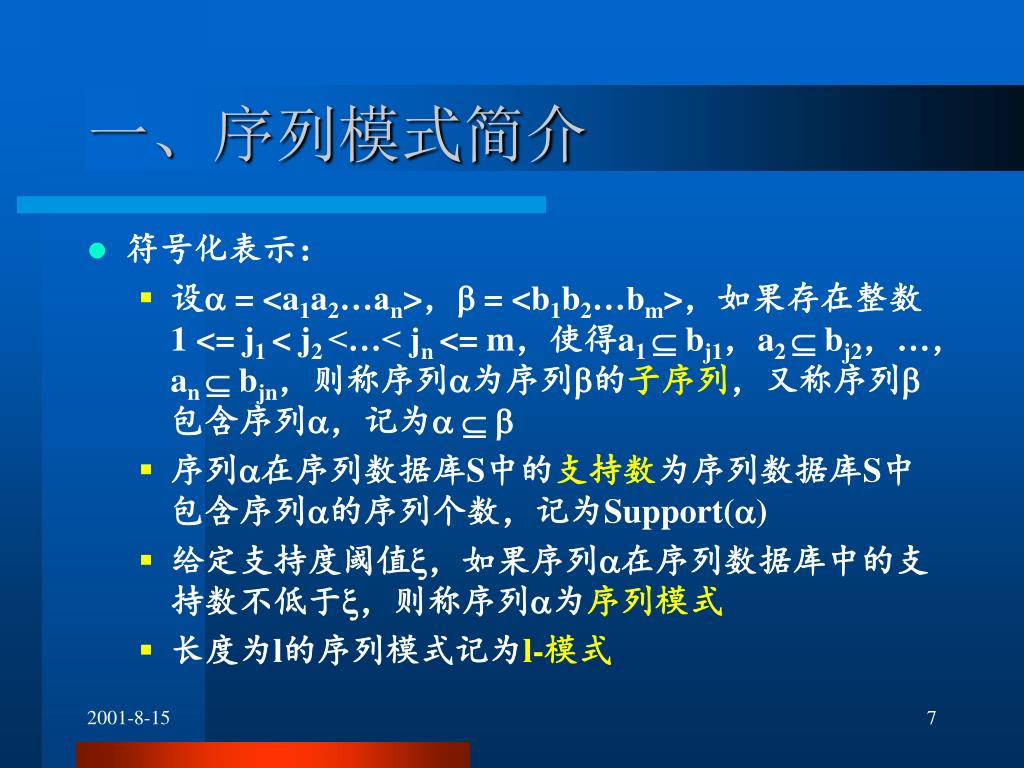 一、序列模式简介

符号化表示：

设$\alpha = <a_1a_2…a_n>$，$\beta = <b_1b_2…b_m>$，如果存在整数 $1 <= j_1 < j_2 <…< j_n <= m$，使得$a_1 \subseteq b_{j1}$，$a_2 \subseteq b_{j2}$，…，$a_n \subseteq b_{jn}$，则称序列$\alpha$为序列$\beta$的子序列，又称序列$\beta$包含序列$\alpha$，记为$\alpha \subseteq \beta$

序列$\alpha$在序列数据库S中的支持数为序列数据库S中包含序列$\alpha$的序列个数，记为Support($\alpha$)

给定支持度阈值$\xi$，如果序列$\alpha$在序列数据库中的支持数不低于$\xi$，则称序列$\alpha$为序列模式

长度为l的序列模式记为l-模式

2001-8-15

7